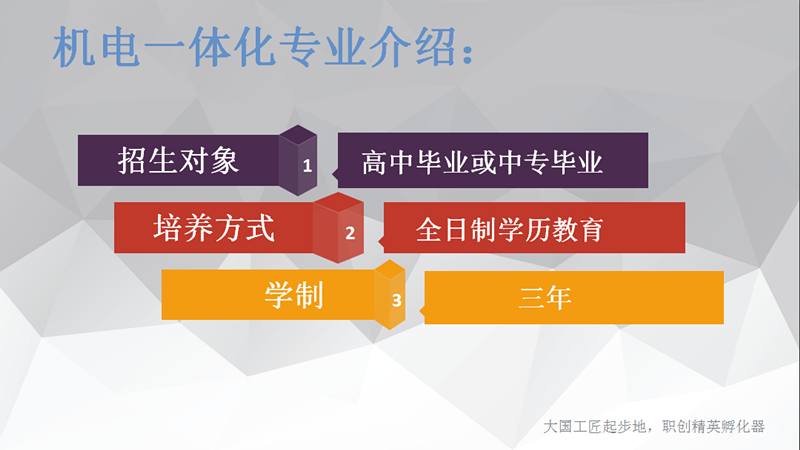 机电一体化专业介绍：

招生对象
1
高中毕业或中专毕业

培养方式
2
全日制学历教育

学制
3
三年

大国工匠起步地，职创精英孵化器